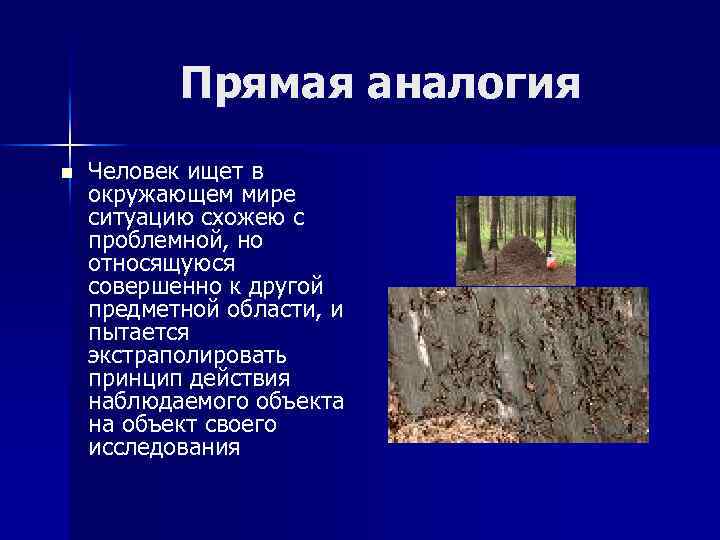 Прямая аналогия

Человек ищет в окружающем мире ситуацию схожею с проблемной, но относящуюся совершенно к другой предметной области, и пытается экстраполировать принцип действия наблюдаемого объекта на объект своего исследования